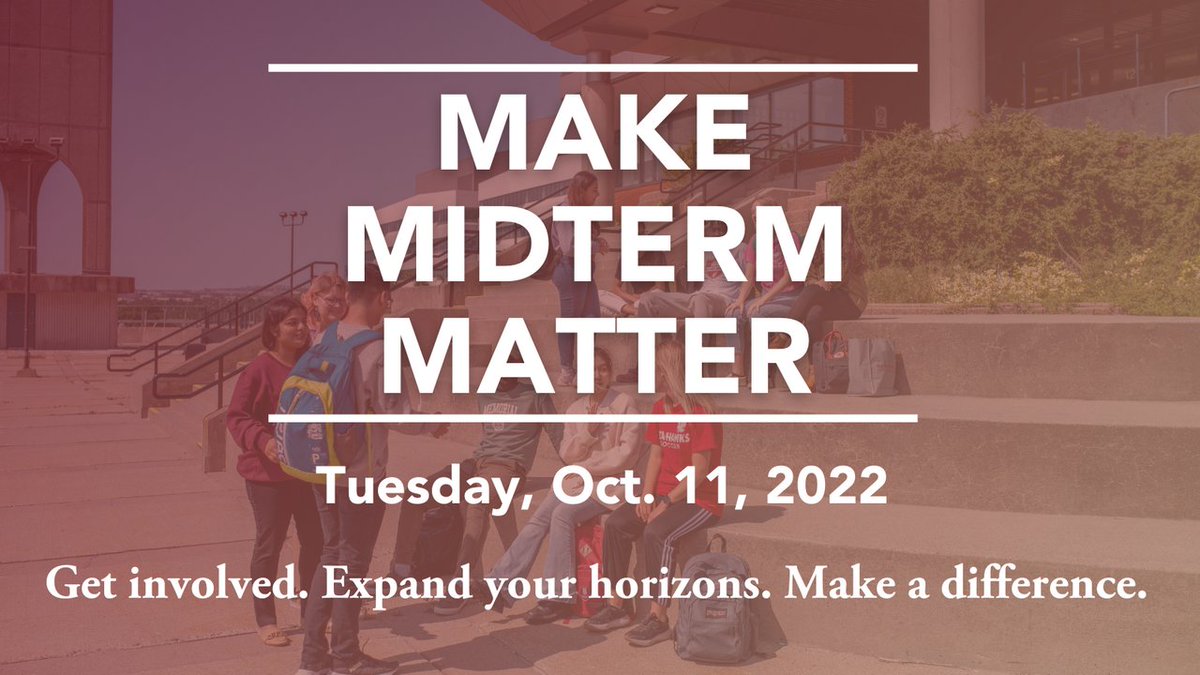 MAKE MIDTERM MATTER

Tuesday, Oct. 11, 2022

Get involved. Expand your horizons. Make a difference.